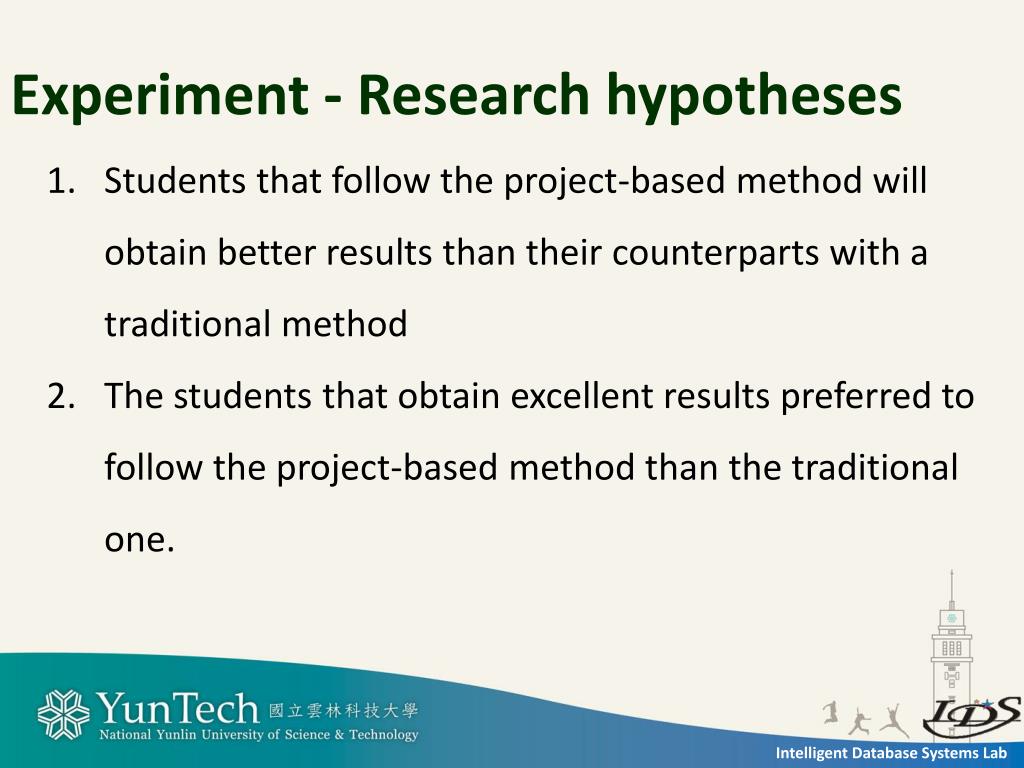 Experiment - Research hypotheses

1. Students that follow the project-based method will obtain better results than their counterparts with a traditional method
2. The students that obtain excellent results preferred to follow the project-based method than the traditional one.

YunTech 國立雲林科技大學
National Yunlin University of Science & Technology

IDS

Intelligent Database Systems Lab